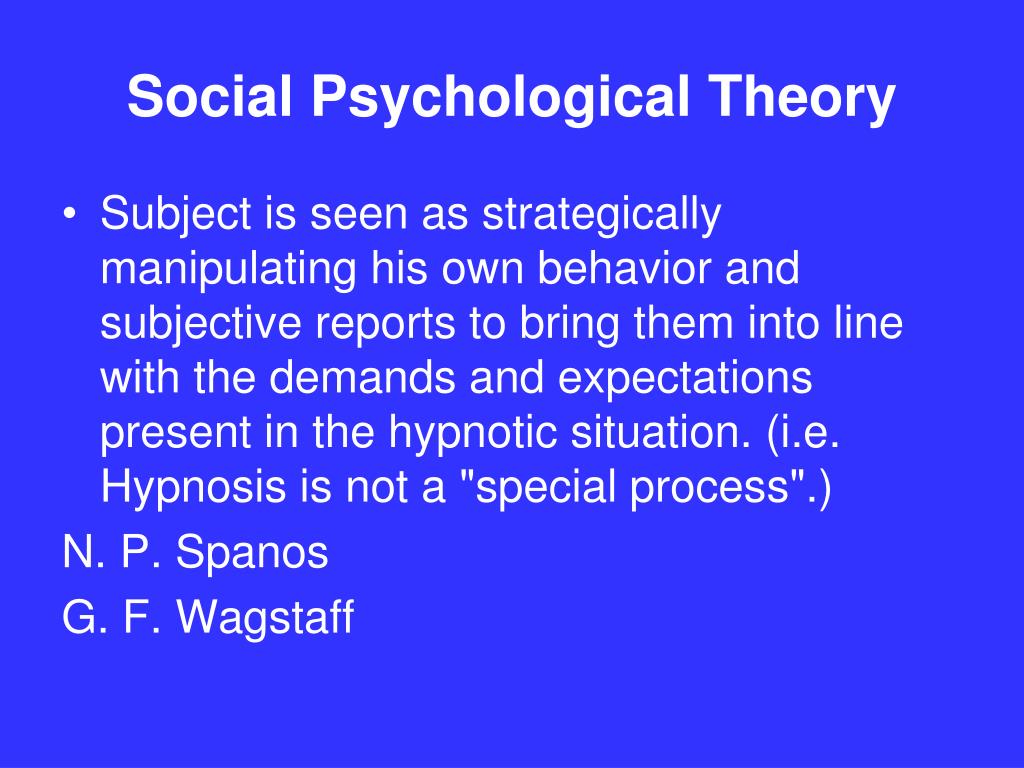 Social Psychological Theory

• Subject is seen as strategically manipulating his own behavior and subjective reports to bring them into line with the demands and expectations present in the hypnotic situation. (i.e. Hypnosis is not a "special process".)

N. P. Spanos

G. F. Wagstaff